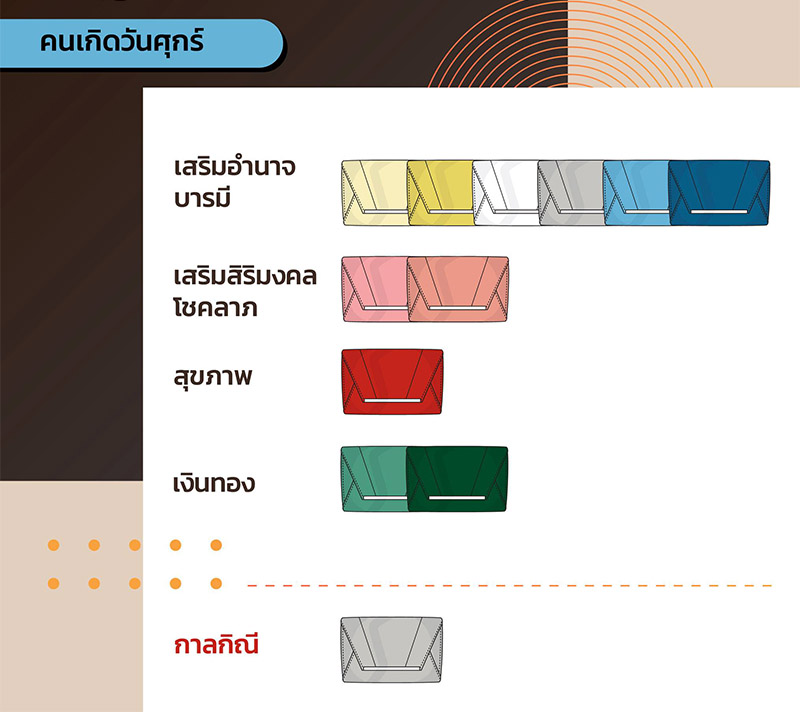 คนเกิดวันศุกร์

เสริมอำนาจ บารมี

เสริมสิริมงคล โชคลาภ

สุขภาพ

เงินทอง

กาลกิณี